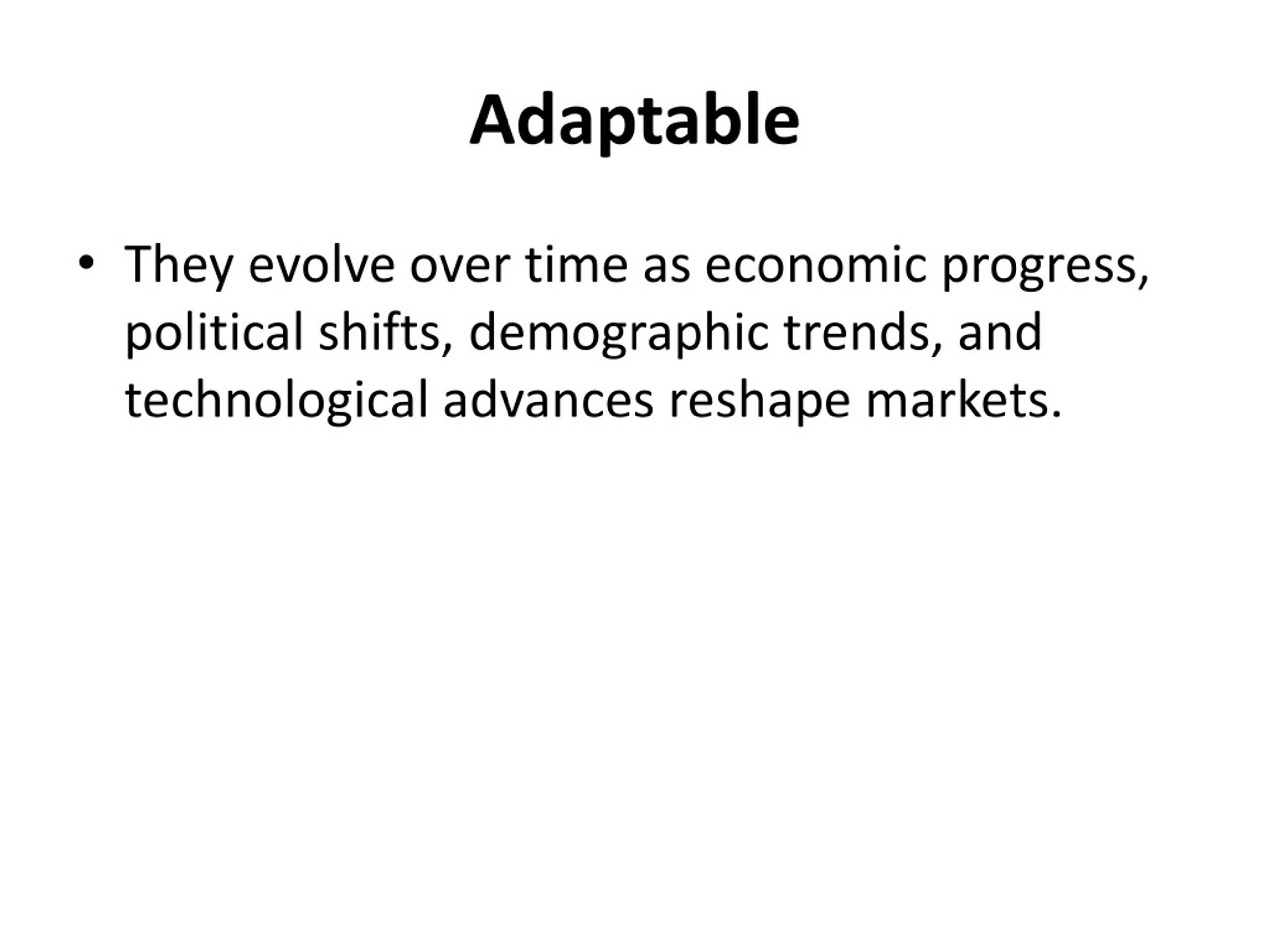 Adaptable

• They evolve over time as economic progress, political shifts, demographic trends, and technological advances reshape markets.